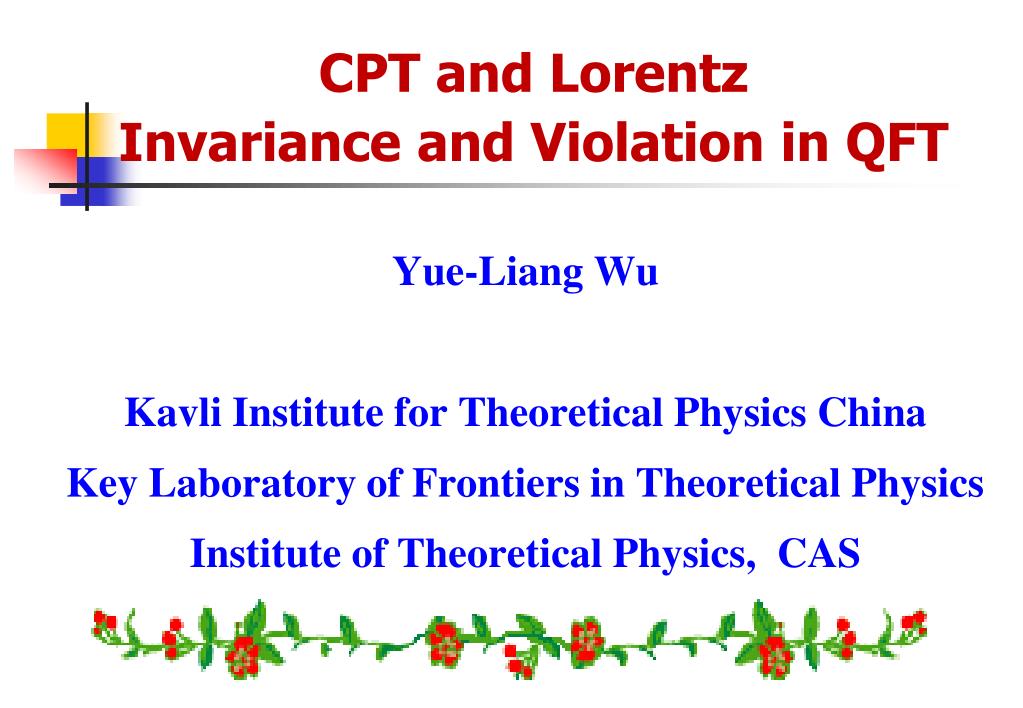 CPT and Lorentz Invariance and Violation in QFT

Yue-Liang Wu

Kavli Institute for Theoretical Physics China
Key Laboratory of Frontiers in Theoretical Physics
Institute of Theoretical Physics, CAS